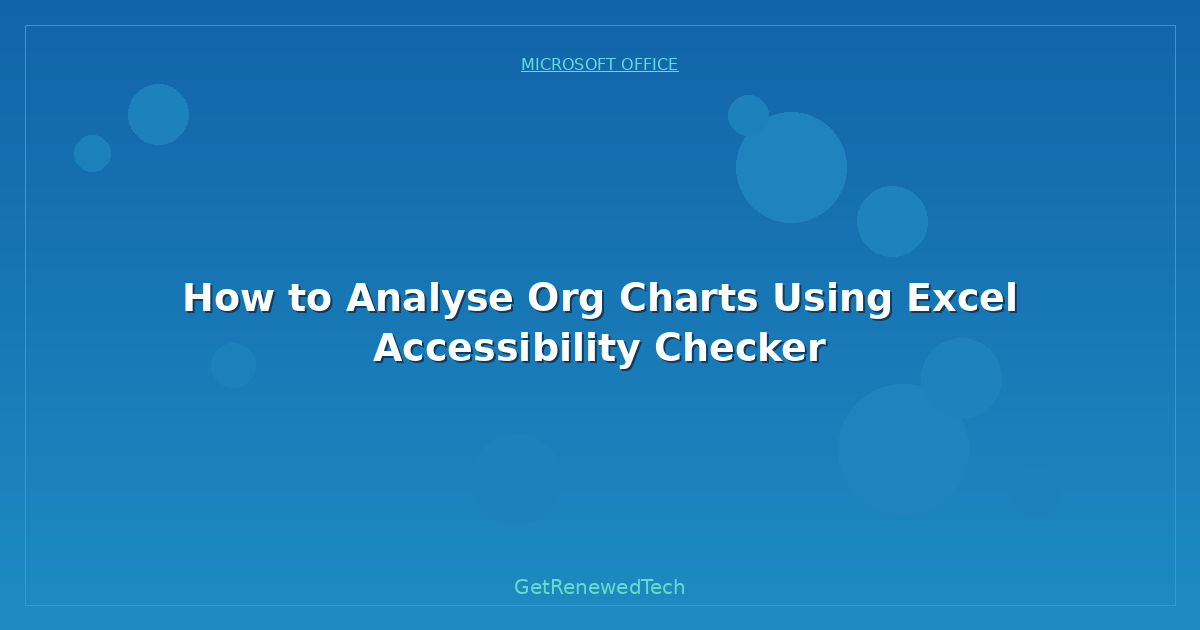 MICROSOFT OFFICE

How to Analyse Org Charts Using Excel Accessibility Checker

GetRenewedTech